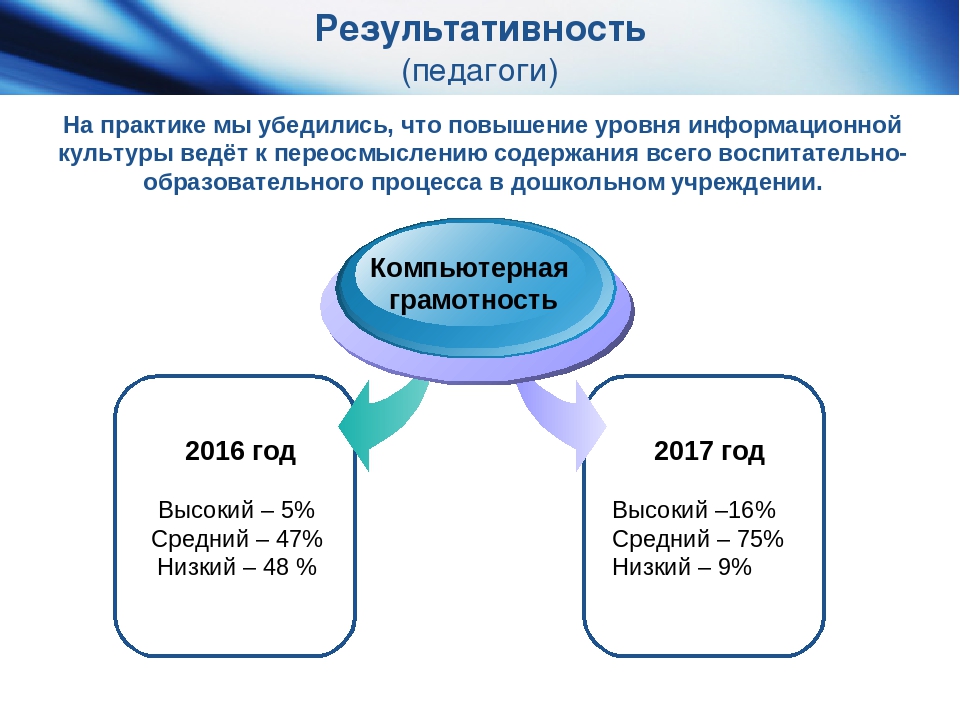 Результативность
(педагоги)

На практике мы убедились, что повышение уровня информационной культуры ведёт к переосмыслению содержания всего воспитательно-образовательного процесса в дошкольном учреждении.

Компьютерная грамотность

2016 год

Высокий – 5%
Средний – 47%
Низкий – 48 %

2017 год

Высокий –16%
Средний – 75%
Низкий – 9%